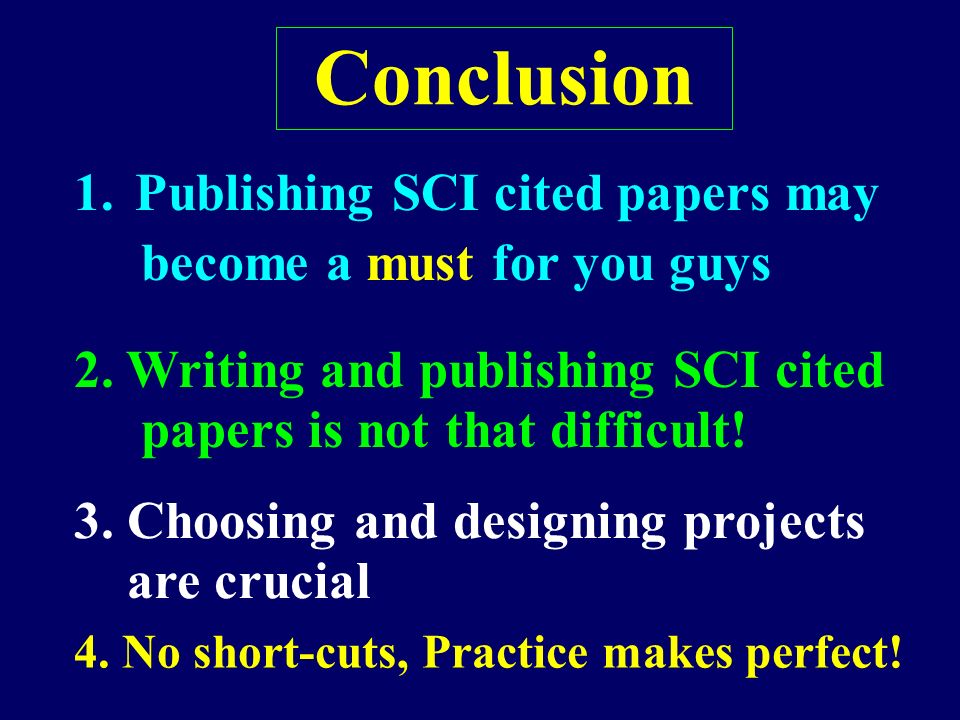 Conclusion

1. Publishing SCI cited papers may become a must for you guys

2. Writing and publishing SCI cited papers is not that difficult!

3. Choosing and designing projects are crucial

4. No short-cuts, Practice makes perfect!